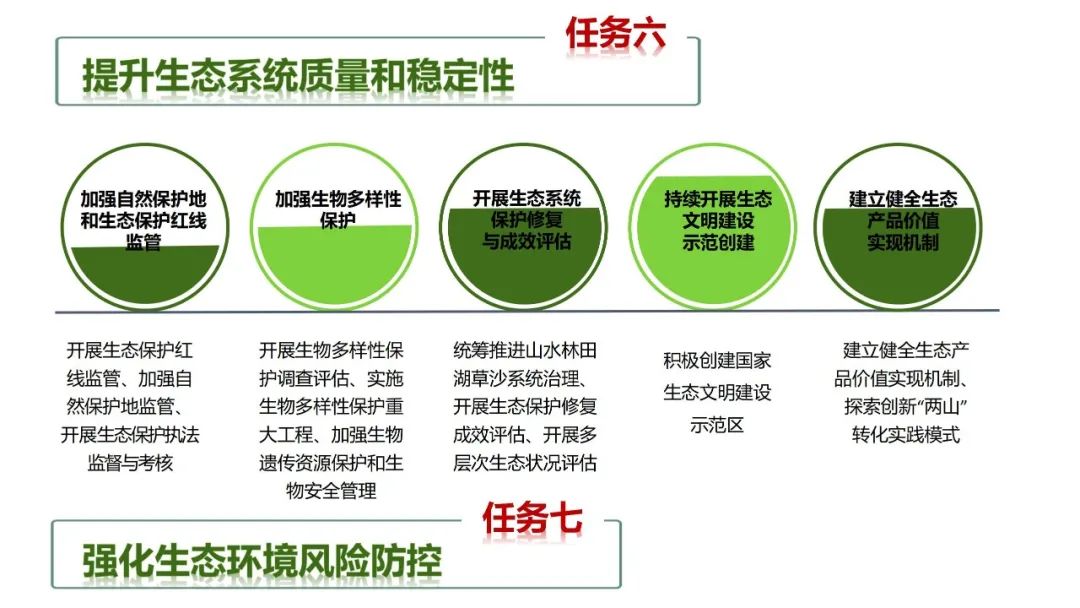 任务六

提升生态系统质量和稳定性

加强自然保护地和生态保护红线监管

加强生物多样性保护

开展生态系统保护修复与成效评估

持续开展生态文明建设示范创建

建立健全生态产品价值实现机制

开展生态保护红线监管、加强自然保护地监管、开展生态保护执法监督与考核

开展生物多样性保护调查评估、实施生物多样性保护重大工程、加强生物遗传资源保护和生物安全管理

统筹推进山水林田湖草沙系统治理、开展生态保护修复成效评估、开展多层次生态状况评估

积极创建国家生态文明建设示范区

建立健全生态产品价值实现机制、探索创新“两山”转化实践模式

任务七

强化生态环境风险防控